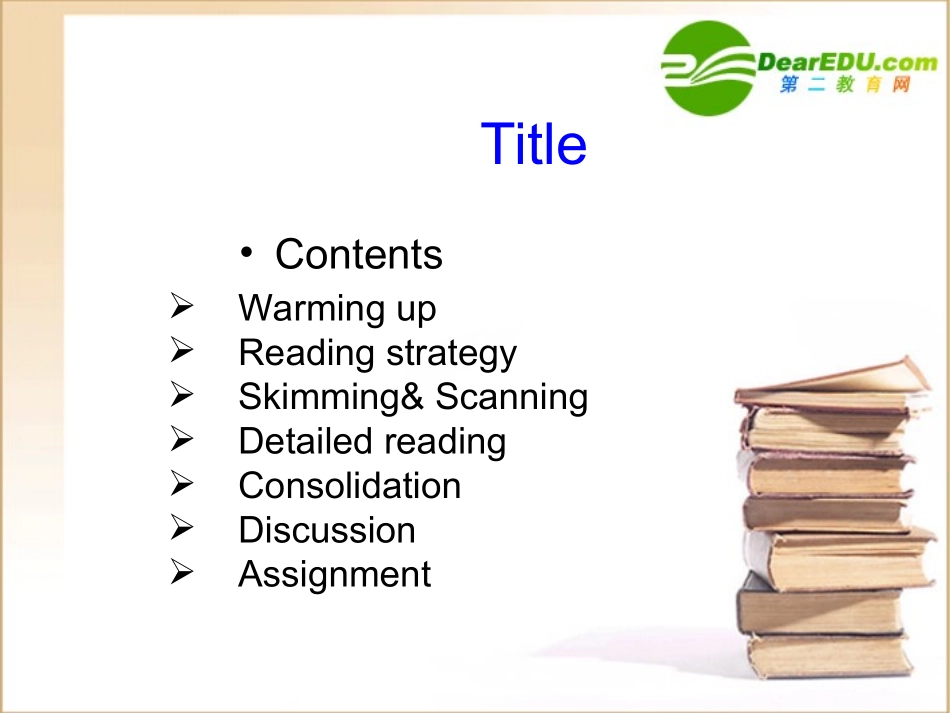 DearEDU.com
第二教育网

Title

• Contents

➢ Warming up
➢ Reading strategy
➢ Skimming& Scanning
➢ Detailed reading
➢ Consolidation
➢ Discussion
➢ Assignment